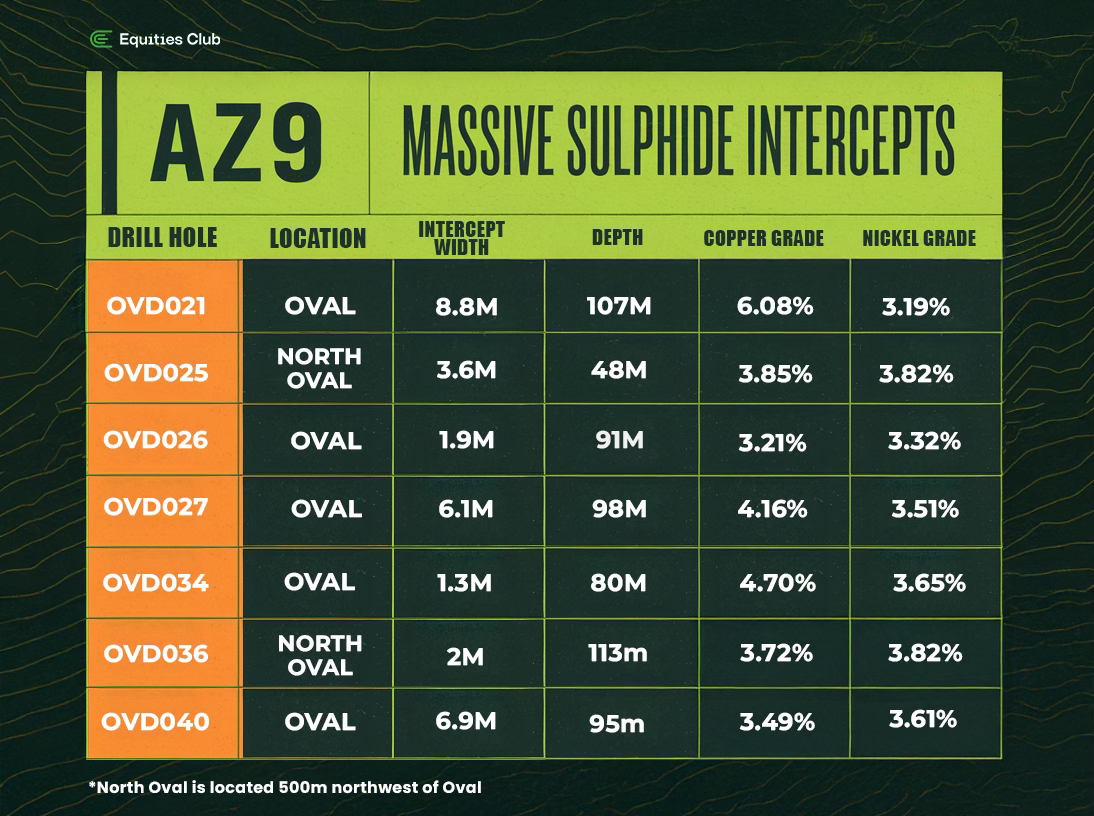 Equities Club

AZ9

MASSIVE SULPHIDE INTERCEPTS

| DRILL HOLE | LOCATION | INTERCEPT WIDTH | DEPTH | COPPER GRADE | NICKEL GRADE |
|---|---|---|---|---|---|
| OVD021 | OVAL | 8.8M | 107M | 6.08% | 3.19% |
| OVD025 | NORTH OVAL | 3.6M | 48M | 3.85% | 3.82% |
| OVD026 | OVAL | 1.9M | 91M | 3.21% | 3.32% |
| OVD027 | OVAL | 6.1M | 98M | 4.16% | 3.51% |
| OVD034 | OVAL | 1.3M | 80M | 4.70% | 3.65% |
| OVD036 | NORTH OVAL | 2M | 113m | 3.72% | 3.82% |
| OVD040 | OVAL | 6.9M | 95m | 3.49% | 3.61% |

*North Oval is located 500m northwest of Oval